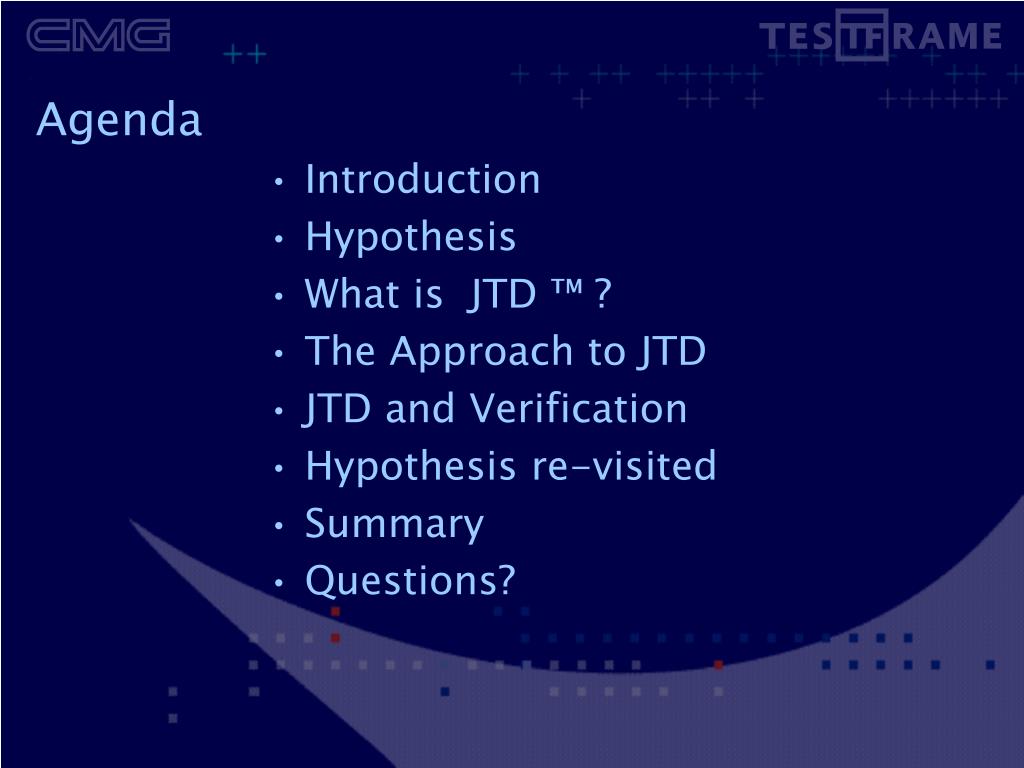 CMG

TESTFRAME

Agenda

• Introduction
• Hypothesis
• What is JTD ™ ?
• The Approach to JTD
• JTD and Verification
• Hypothesis re-visited
• Summary
• Questions?